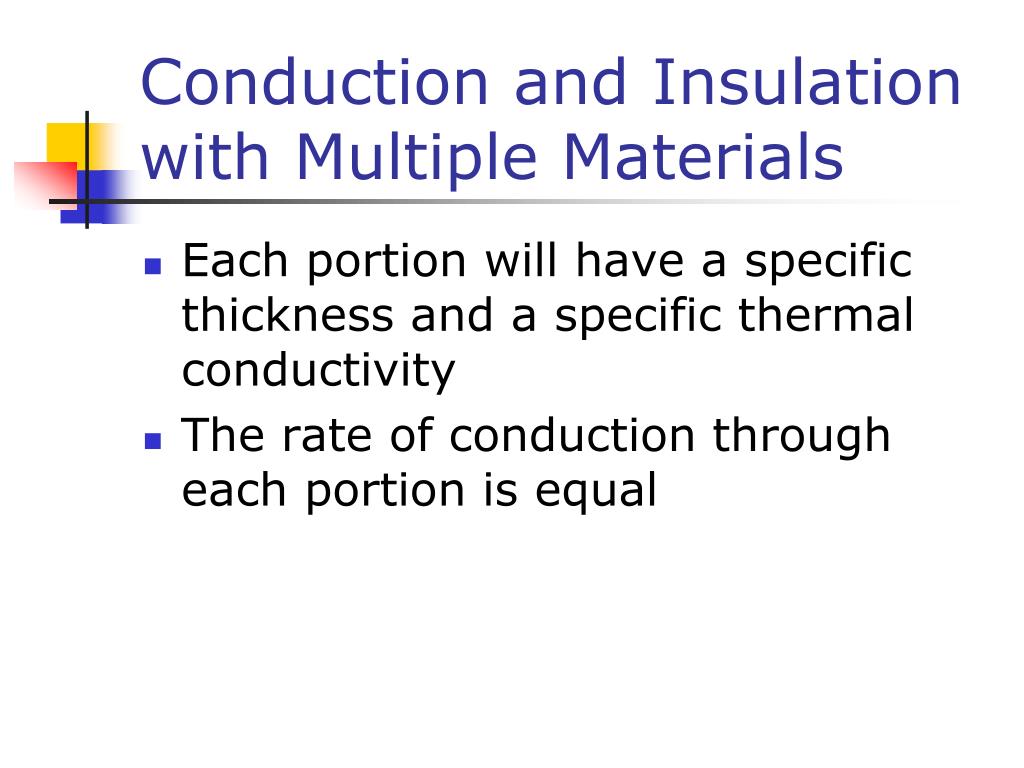 Conduction and Insulation with Multiple Materials

- Each portion will have a specific thickness and a specific thermal conductivity
- The rate of conduction through each portion is equal